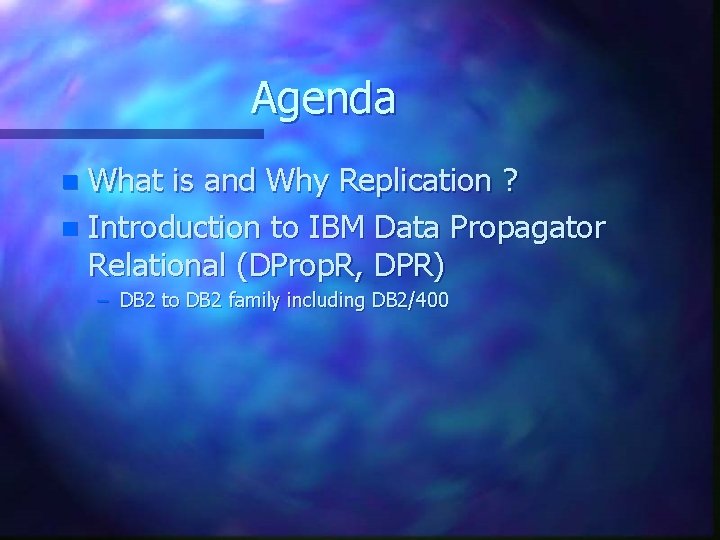 Agenda

What is and Why Replication ?

Introduction to IBM Data Propagator Relational (DPropR, DPR)

– DB2 to DB2 family including DB2/400